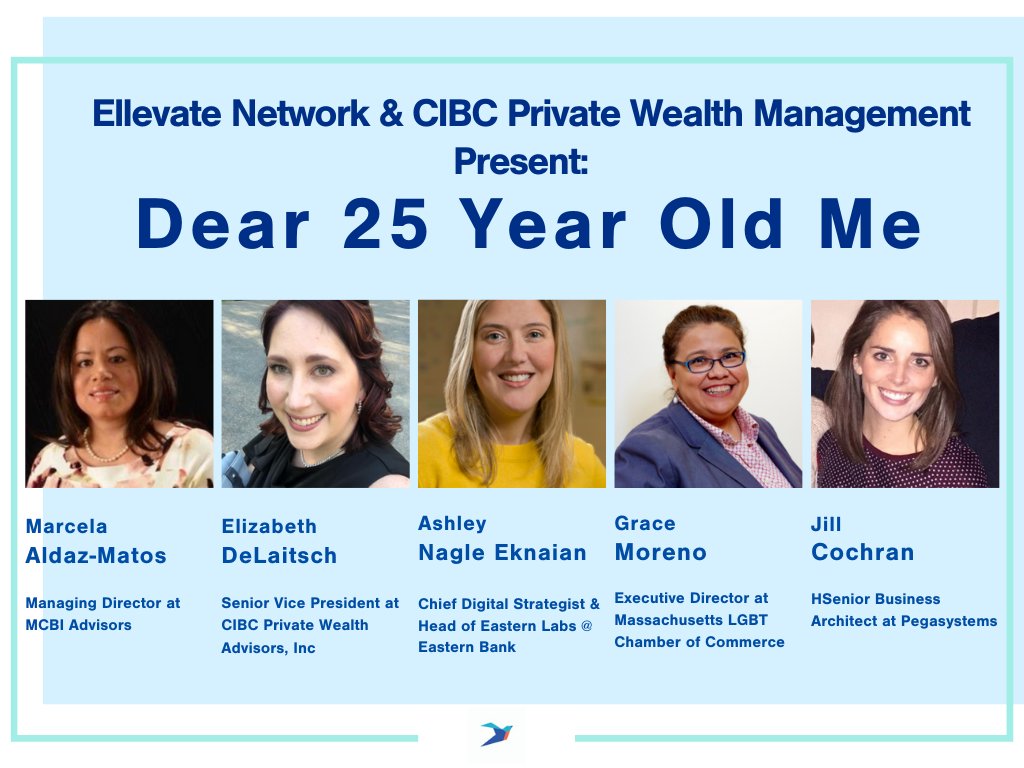 Ellevate Network & CIBC Private Wealth Management Present:

Dear 25 Year Old Me

Marcela Aldaz-Matos

Managing Director at MCBI Advisors

Elizabeth DeLaitsch

Senior Vice President at CIBC Private Wealth Advisors, Inc

Ashley Nagle Eknaian

Chief Digital Strategist & Head of Eastern Labs @ Eastern Bank

Grace Moreno

Executive Director at Massachusetts LGBT Chamber of Commerce

Jill Cochran

HSenior Business Architect at Pegasystems